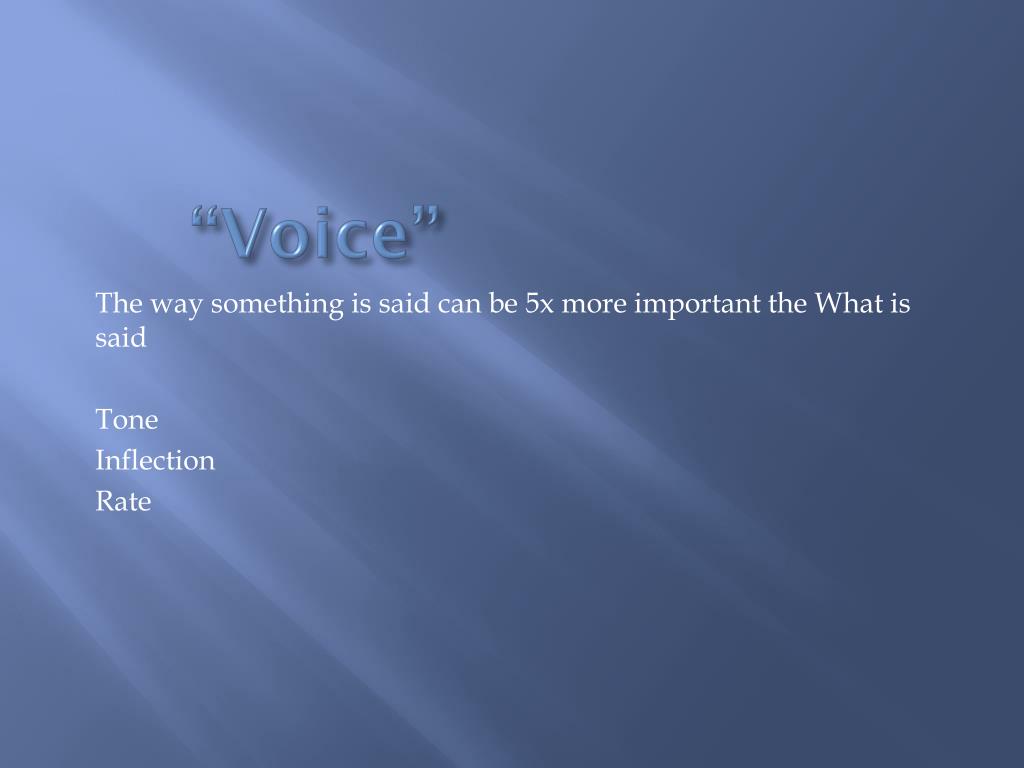 “Voice”

The way something is said can be 5x more important the What is said

Tone
Inflection
Rate